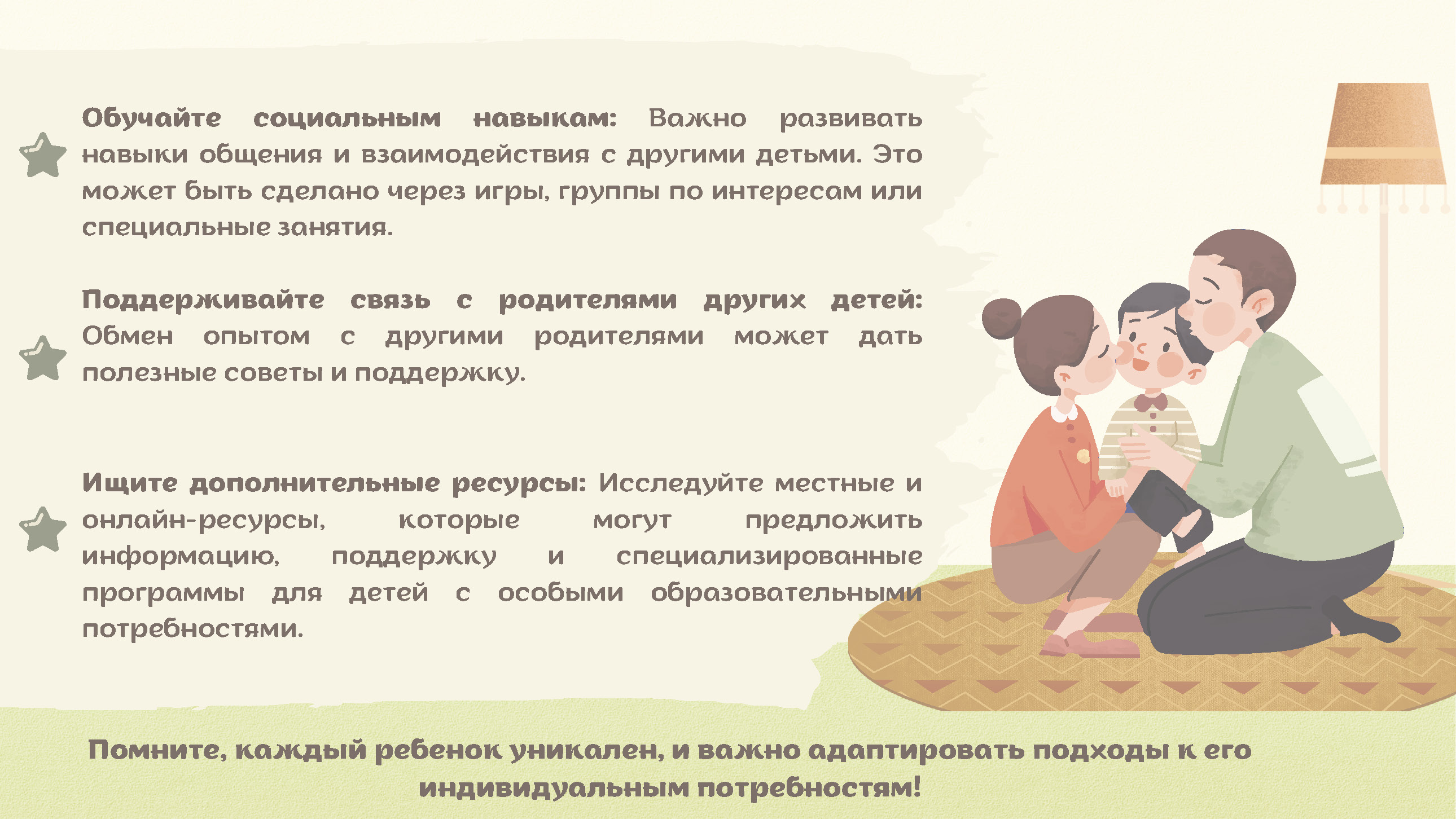 Обучайте социальным навыкам: Важно развивать навыки общения и взаимодействия с другими детьми. Это может быть сделано через игры, группы по интересам или специальные занятия.

Поддерживайте связь с родителями других детей: Обмен опытом с другими родителями может дать полезные советы и поддержку.

Ищите дополнительные ресурсы: Исследуйте местные и онлайн-ресурсы, которые могут предложить информацию, поддержку и специализированные программы для детей с особыми образовательными потребностями.

Помните, каждый ребенок уникален, и важно адаптировать подходы к его индивидуальным потребностям!